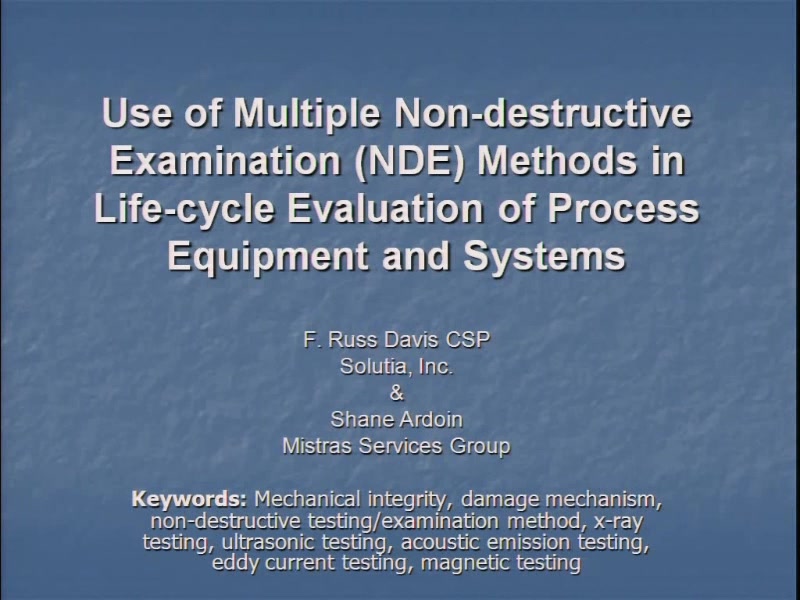 Use of Multiple Non-destructive Examination (NDE) Methods in Life-cycle Evaluation of Process Equipment and Systems

F. Russ Davis CSP
Solutia, Inc.
&
Shane Ardoin
Mistras Services Group

Keywords: Mechanical integrity, damage mechanism, non-destructive testing/examination method, x-ray testing, ultrasonic testing, acoustic emission testing, eddy current testing, magnetic testing